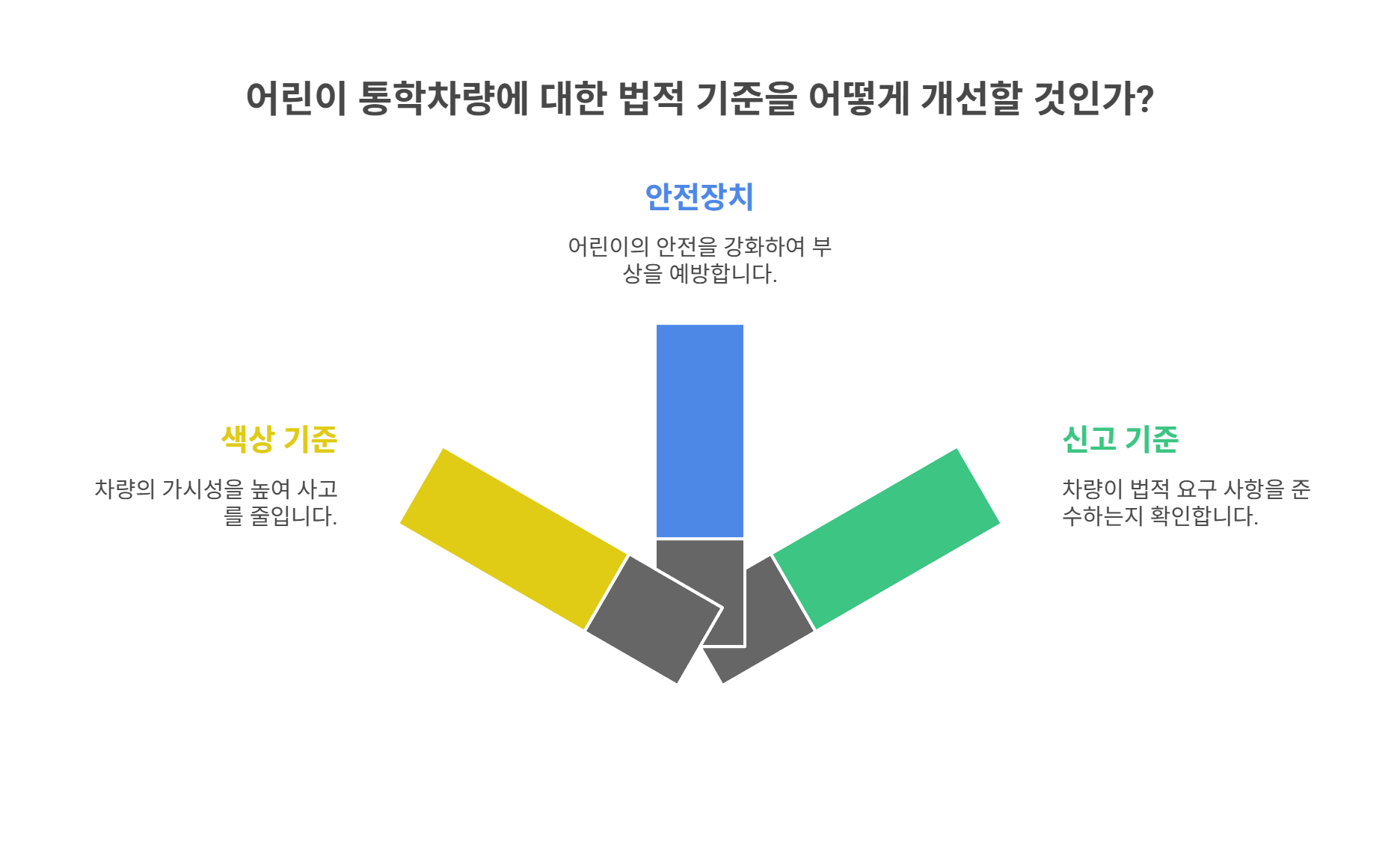 어린이 통학차량에 대한 법적 기준을 어떻게 개선할 것인가?

안전장치

어린이의 안전을 강화하여 부상을 예방합니다.

색상 기준

차량의 가시성을 높여 사고를 줄입니다.

신고 기준

차량이 법적 요구 사항을 준수하는지 확인합니다.